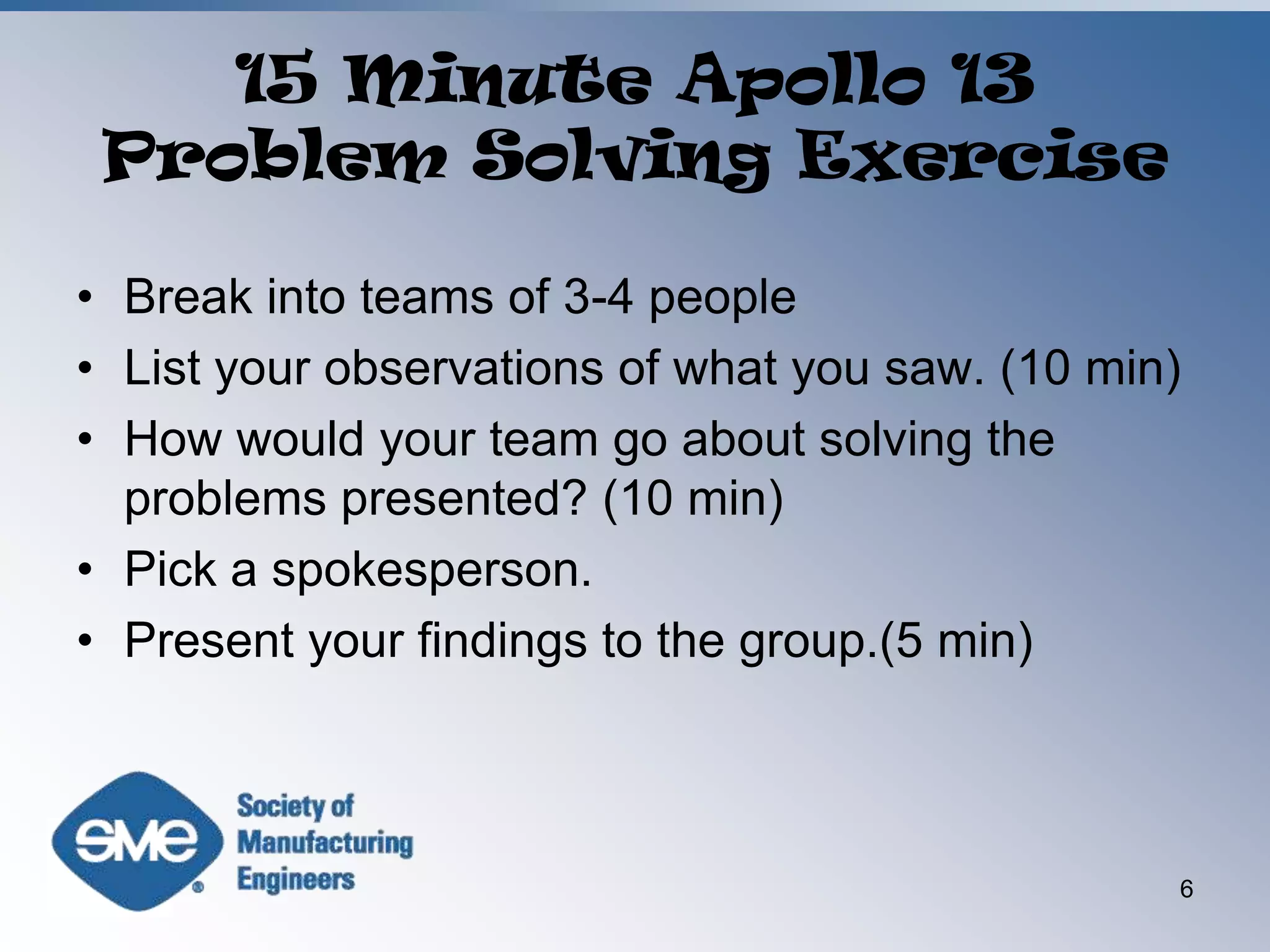 15 Minute Apollo 13 Problem Solving Exercise

• Break into teams of 3-4 people
• List your observations of what you saw. (10 min)
• How would your team go about solving the problems presented? (10 min)
• Pick a spokesperson.
• Present your findings to the group.(5 min)

sme®
Society of Manufacturing Engineers

6